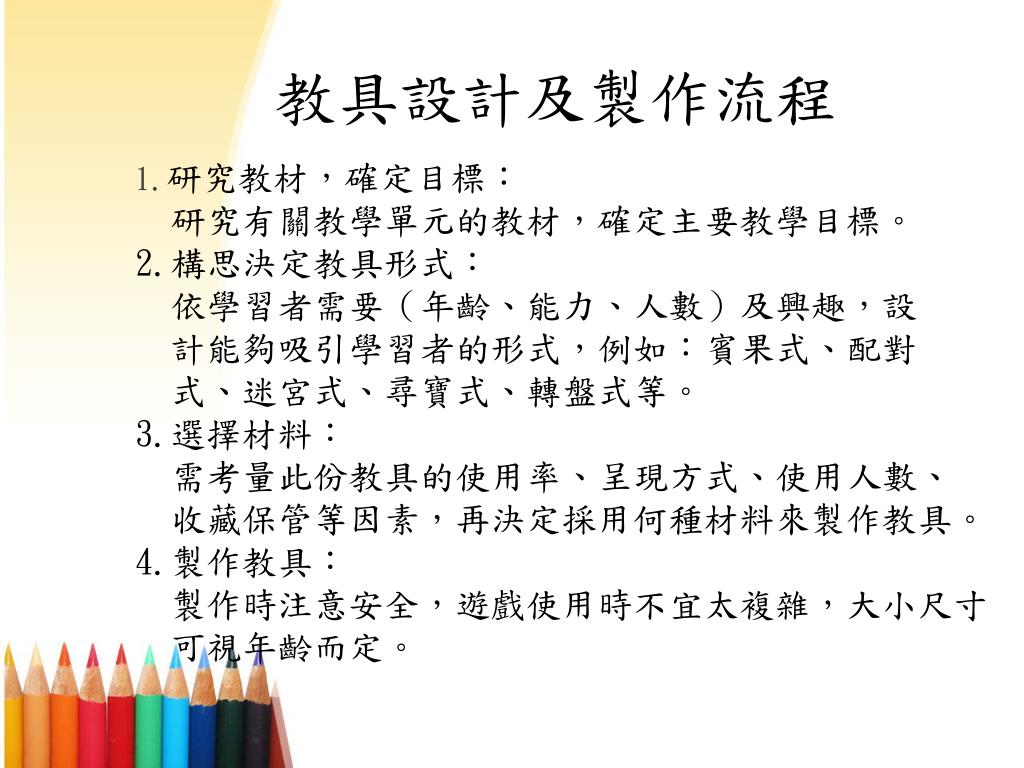 教具設計及製作流程

1. 研究教材，確定目標：
研究有關教學單元的教材，確定主要教學目標。

2. 構思決定教具形式：
依學習者需要（年齡、能力、人數）及興趣，設計能夠吸引學習者的形式，例如：賓果式、配對式、迷宮式、尋寶式、轉盤式等。

3. 選擇材料：
需考量此份教具的使用率、呈現方式、使用人數、收藏保管等因素，再決定採用何種材料來製作教具。

4. 製作教具：
製作時注意安全，遊戲使用時不宜太複雜，大小尺寸可視年齡而定。